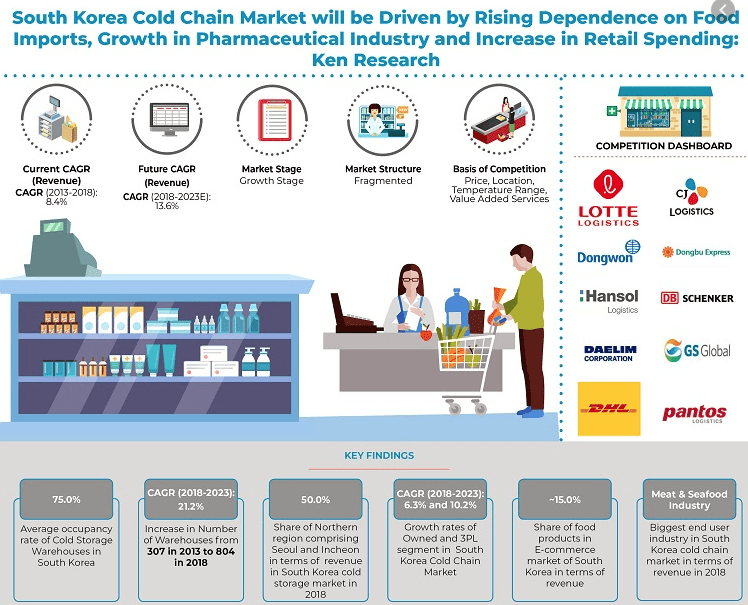 South Korea Cold Chain Market will be Driven by Rising Dependence on Food Imports, Growth in Pharmaceutical Industry and Increase in Retail Spending: Ken Research

Current CAGR (Revenue)
CAGR (2013-2018): 8.4%

Future CAGR (Revenue)
CAGR (2018-2023E): 13.6%

Market Stage
Growth Stage

Market Structure
Fragmented

Basis of Competition
Price, Location, Temperature Range, Value Added Services

COMPETITION DASHBOARD

LOTTE LOGISTICS

CJ LOGISTICS

Dongwon

Dongbu Express

Hansol Logistics

DB SCHENKER

DAELIM CORPORATION

GS Global

DHL

pantos LOGISTICS

KEY FINDINGS

75.0%
Average occupancy rate of Cold Storage Warehouses in South Korea

CAGR (2018-2023): 21.2%
Increase in Number of Warehouses from 307 in 2013 to 804 in 2018

50.0%
Share of Northern region comprising Seoul and Incheon in terms of revenue in South Korea cold storage market in 2018

CAGR (2018-2023): 6.3% and 10.2%
Growth rates of Owned and 3PL segment in South Korea Cold Chain Market

~15.0%
Share of food products in E-commerce market of South Korea in terms of revenue

Meat & Seafood Industry
Biggest end user industry in South Korea cold chain market in terms of revenue in 2018